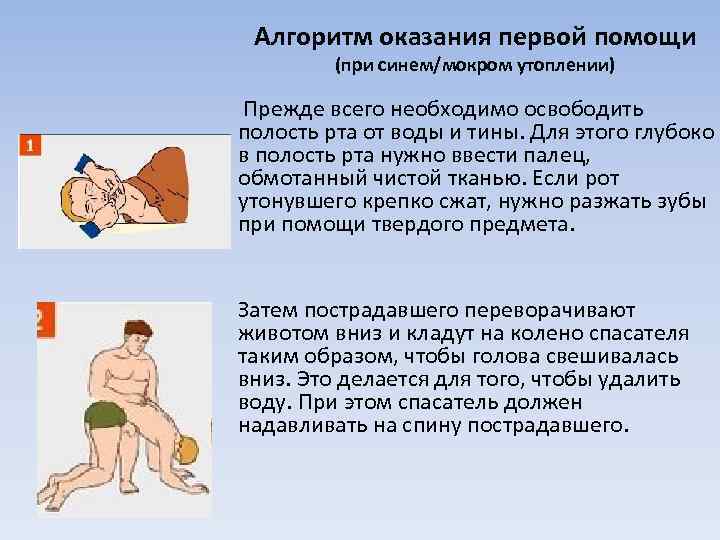 Алгоритм оказания первой помощи
(при синем/мокром утоплении)

1

Прежде всего необходимо освободить полость рта от воды и тины. Для этого глубоко в полость рта нужно ввести палец, обмотанный чистой тканью. Если рот утонувшего крепко сжат, нужно разжать зубы при помощи твердого предмета.

2

Затем пострадавшего переворачивают животом вниз и кладут на колено спасателя таким образом, чтобы голова свешивалась вниз. Это делается для того, чтобы удалить воду. При этом спасатель должен надавливать на спину пострадавшего.